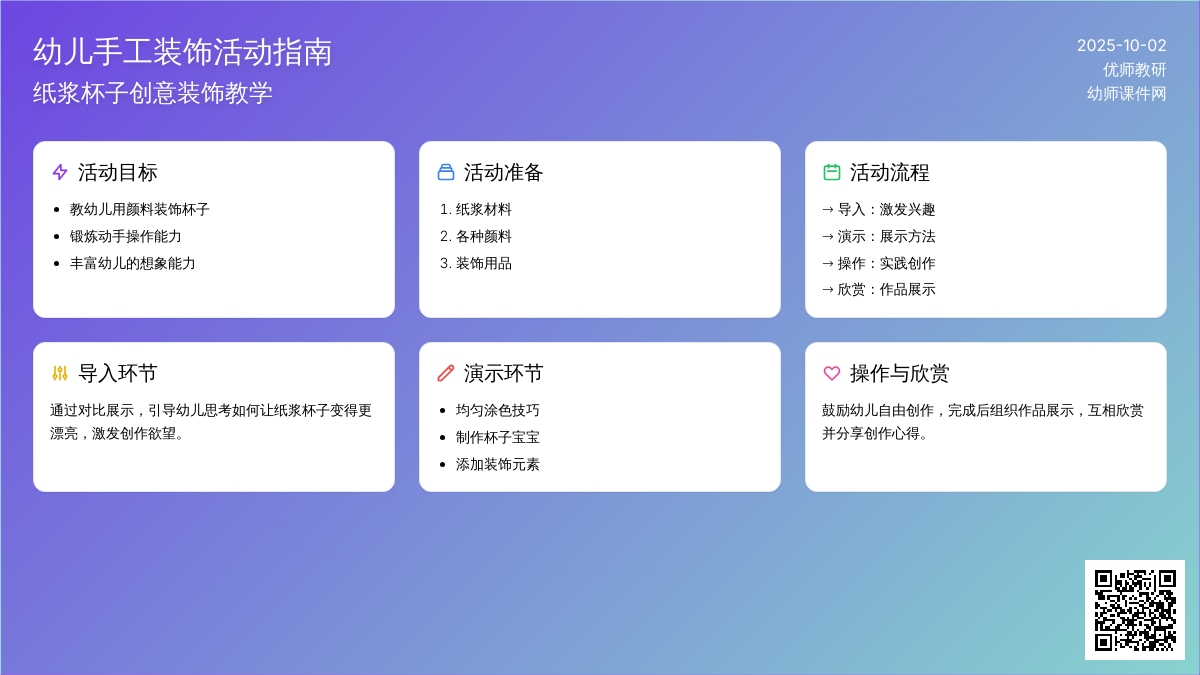 幼儿手工装饰活动指南
纸浆杯子创意装饰教学

2025-10-02
优师教研
幼师课件网

活动目标
- 教幼儿用颜料装饰杯子
- 锻炼动手操作能力
- 丰富幼儿的想象能力

活动准备
1. 纸浆材料
2. 各种颜料
3. 装饰用品

活动流程
→ 导入：激发兴趣
→ 演示：展示方法
→ 操作：实践创作
→ 欣赏：作品展示

导入环节
通过对比展示，引导幼儿思考如何让纸浆杯子变得更漂亮，激发创作欲望。

演示环节
- 均匀涂色技巧
- 制作杯子宝宝
- 添加装饰元素

操作与欣赏
鼓励幼儿自由创作，完成后组织作品展示，互相欣赏并分享创作心得。